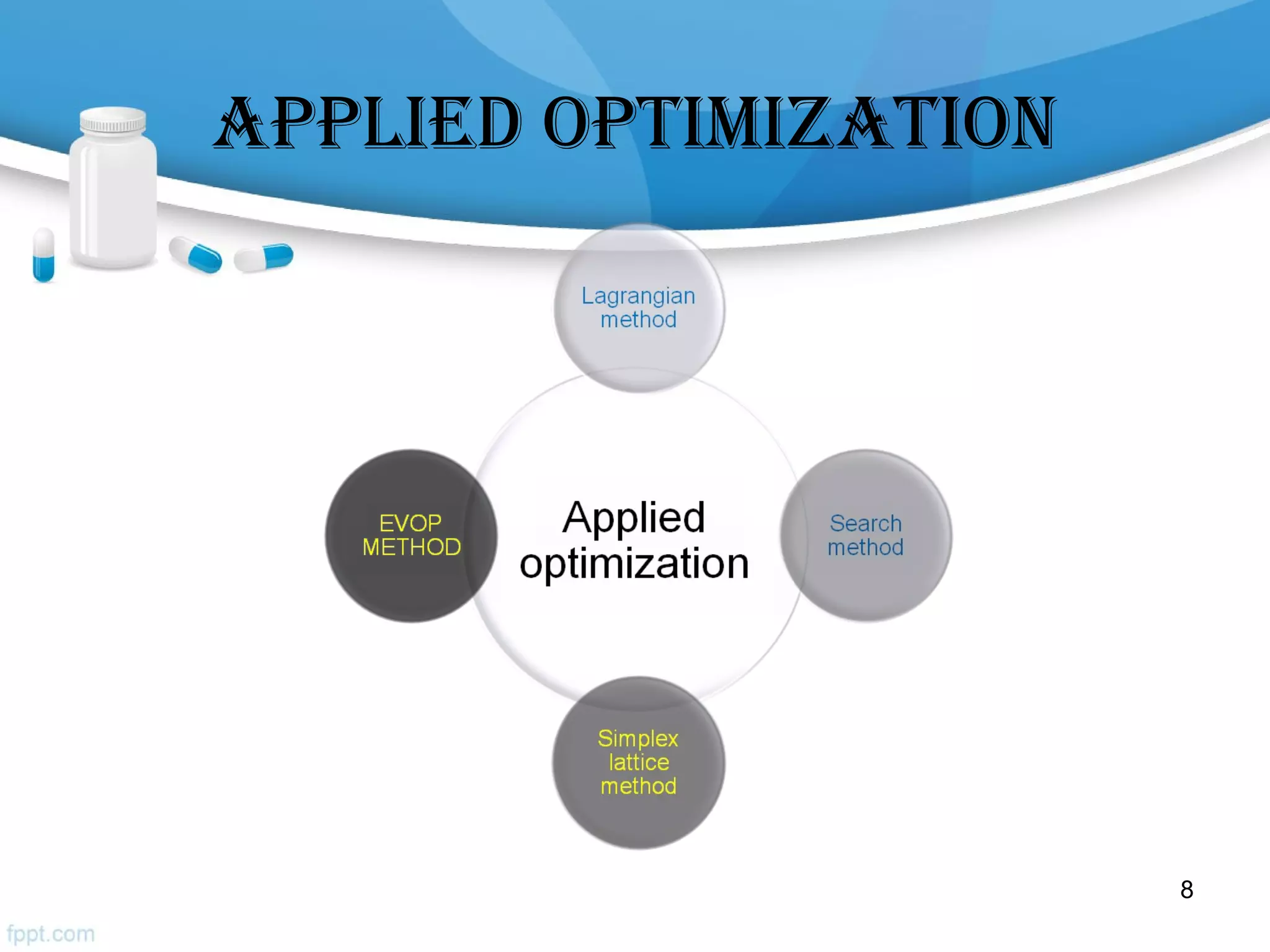 APPLIED OPTIMIZATION

Lagrangian method

EVOP METHOD

Applied optimization

Search method

Simplex lattice method

8

fppt.com